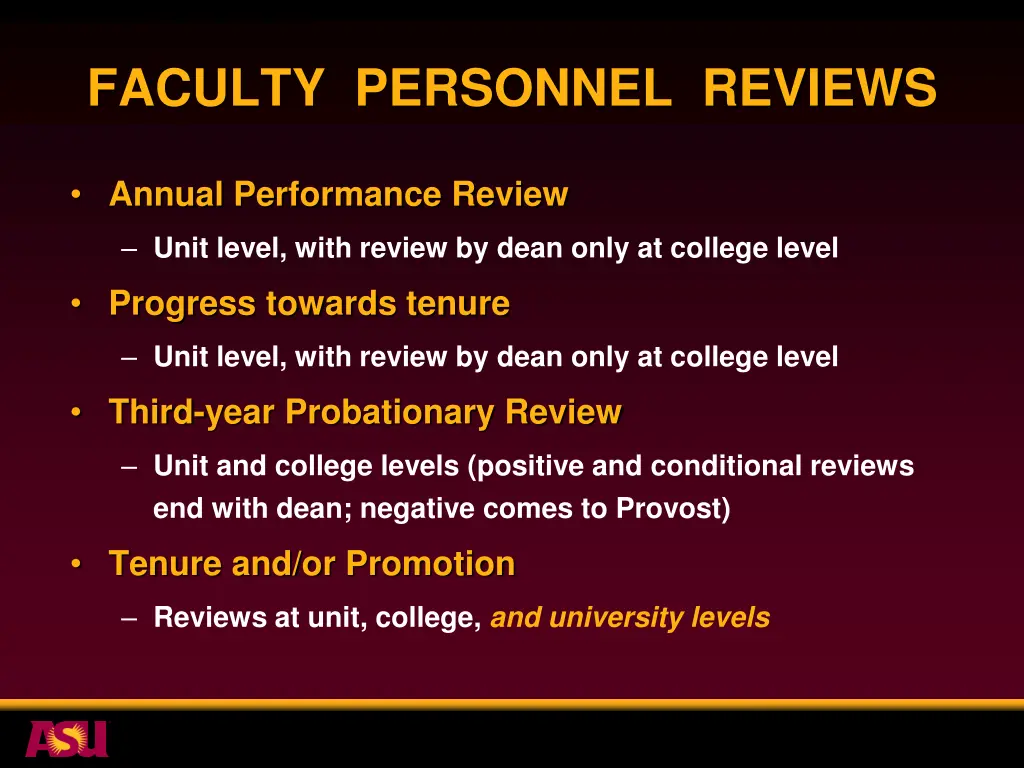 FACULTY PERSONNEL REVIEWS

• Annual Performance Review
– Unit level, with review by dean only at college level

• Progress towards tenure
– Unit level, with review by dean only at college level

• Third-year Probationary Review
– Unit and college levels (positive and conditional reviews end with dean; negative comes to Provost)

• Tenure and/or Promotion
– Reviews at unit, college, and university levels

ASU